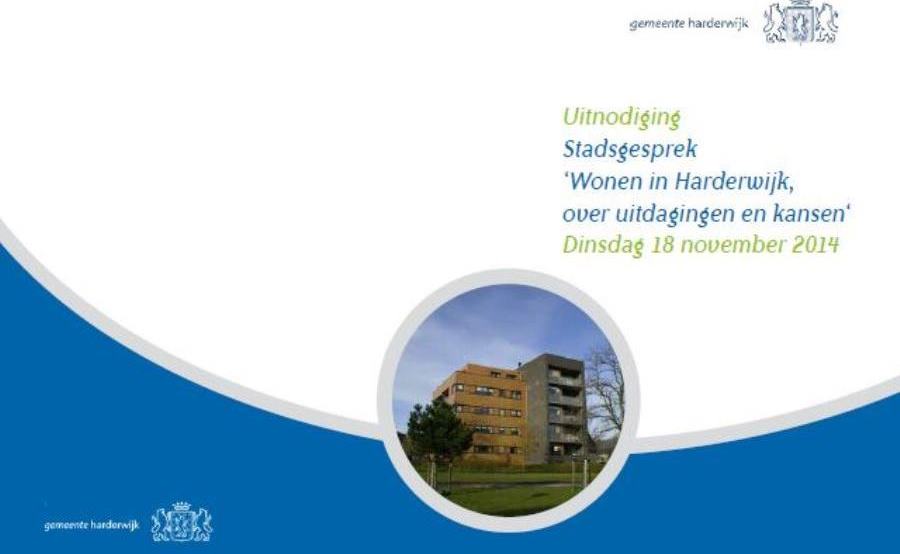 gemeente harderwijk

Uitnodiging
Stadsgesprek
'Wonen in Harderwijk, over uitdagingen en kansen'
Dinsdag 18 november 2014

gemeente harderwijk